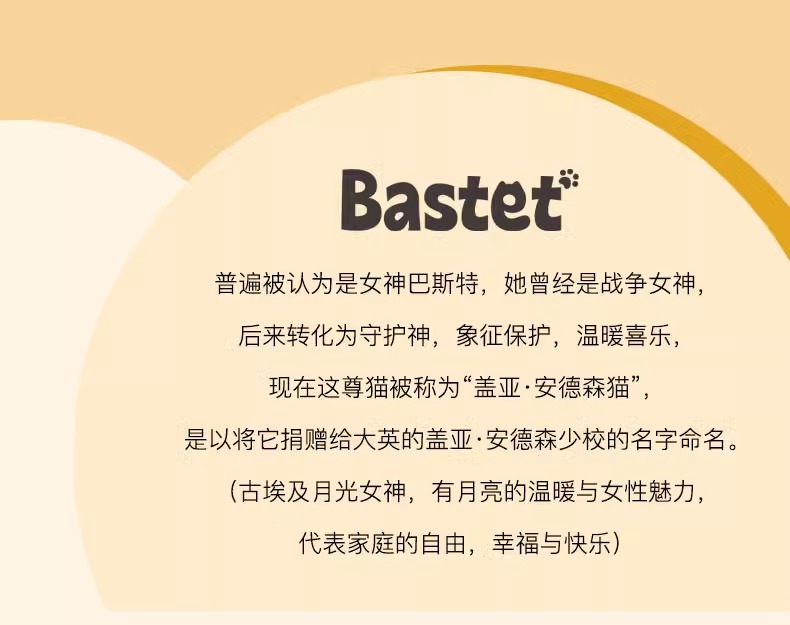 Bastet

普遍被认为是女神巴斯特，她曾经是战争女神，
后来转化为守护神，象征保护，温暖喜乐，
现在这尊猫被称为“盖亚·安德森猫”，
是以将它捐赠给大英的盖亚·安德森少校的名字命名。
（古埃及月光女神，有月亮的温暖与女性魅力，
代表家庭的自由，幸福与快乐）